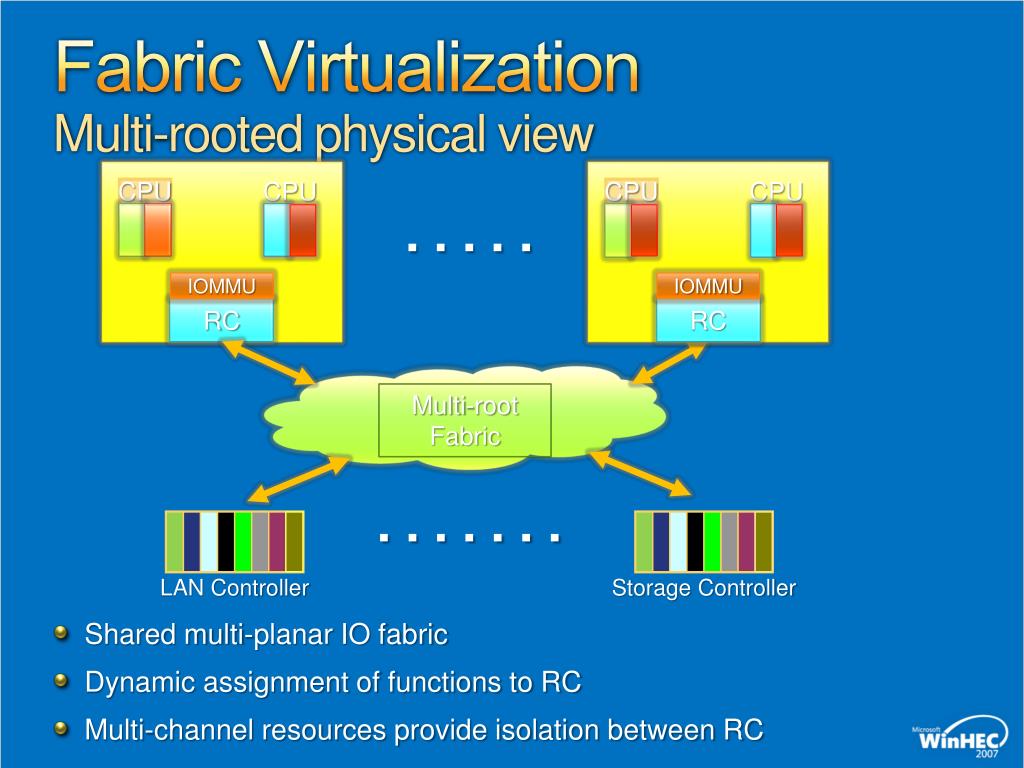 Fabric Virtualization
Multi-rooted physical view

CPU CPU
IOMMU
RC

. . . . .

CPU CPU
IOMMU
RC

Multi-root Fabric

. . . . . . .

LAN Controller

Storage Controller

Shared multi-planar IO fabric

Dynamic assignment of functions to RC

Multi-channel resources provide isolation between RC

Microsoft WinHEC 2007